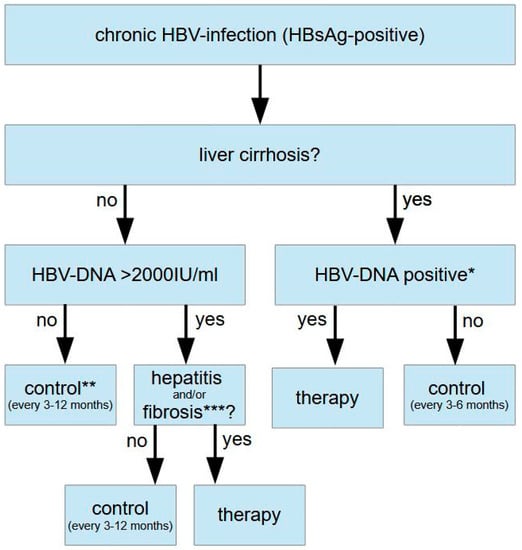 chronic HBV-infection (HBsAg-positive)

liver cirrhosis?

no

yes

HBV-DNA >2000IU/ml

HBV-DNA positive*

no

yes

yes

no

control**
(every 3-12 months)

hepatitis
and/or
fibrosis***?

therapy

control
(every 3-6 months)

no

yes

control
(every 3-12 months)

therapy